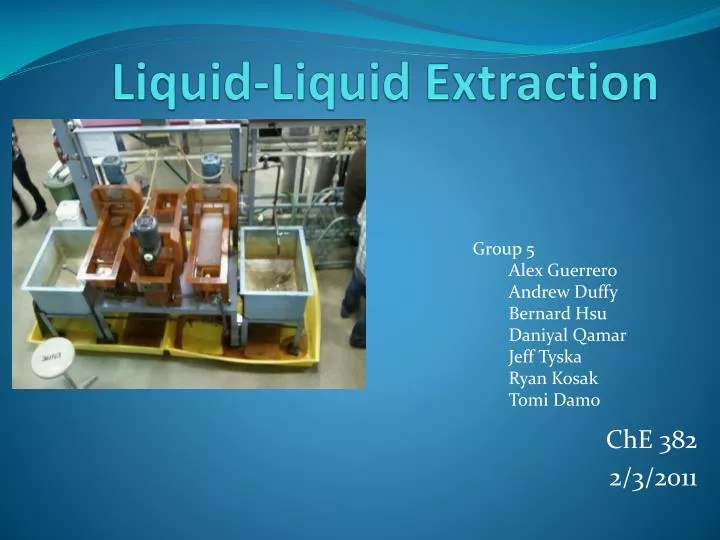 Liquid-Liquid Extraction

Group 5
Alex Guerrero
Andrew Duffy
Bernard Hsu
Daniyal Qamar
Jeff Tyska
Ryan Kosak
Tomi Damo

ChE 382
2/3/2011